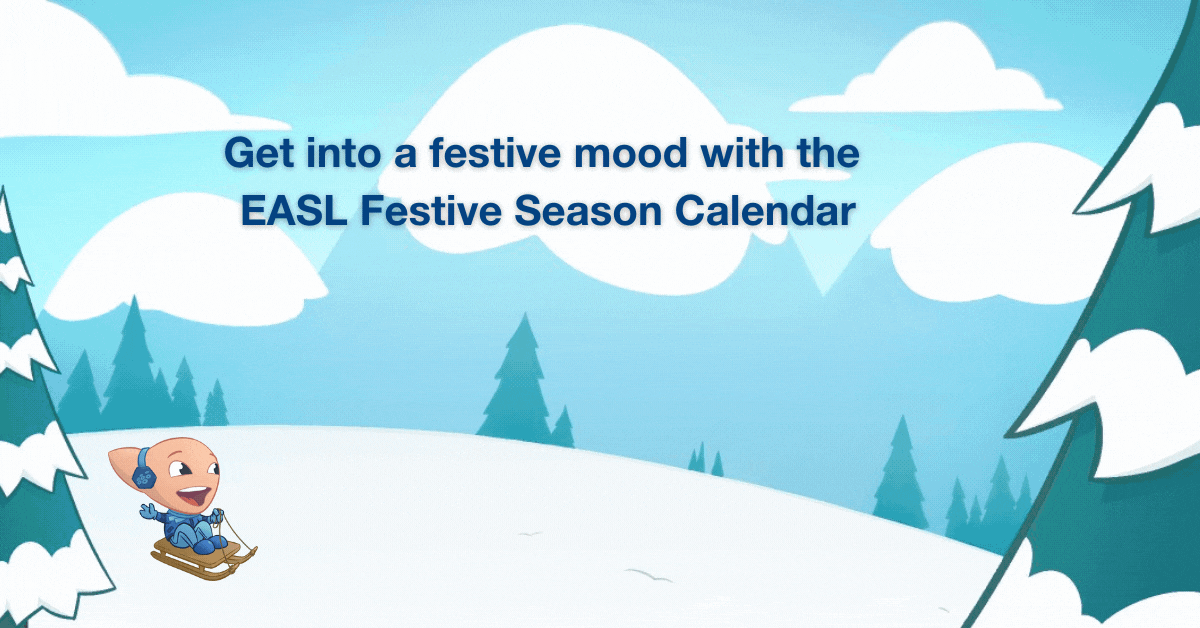 Get into a festive mood with the EASL Festive Season Calendar